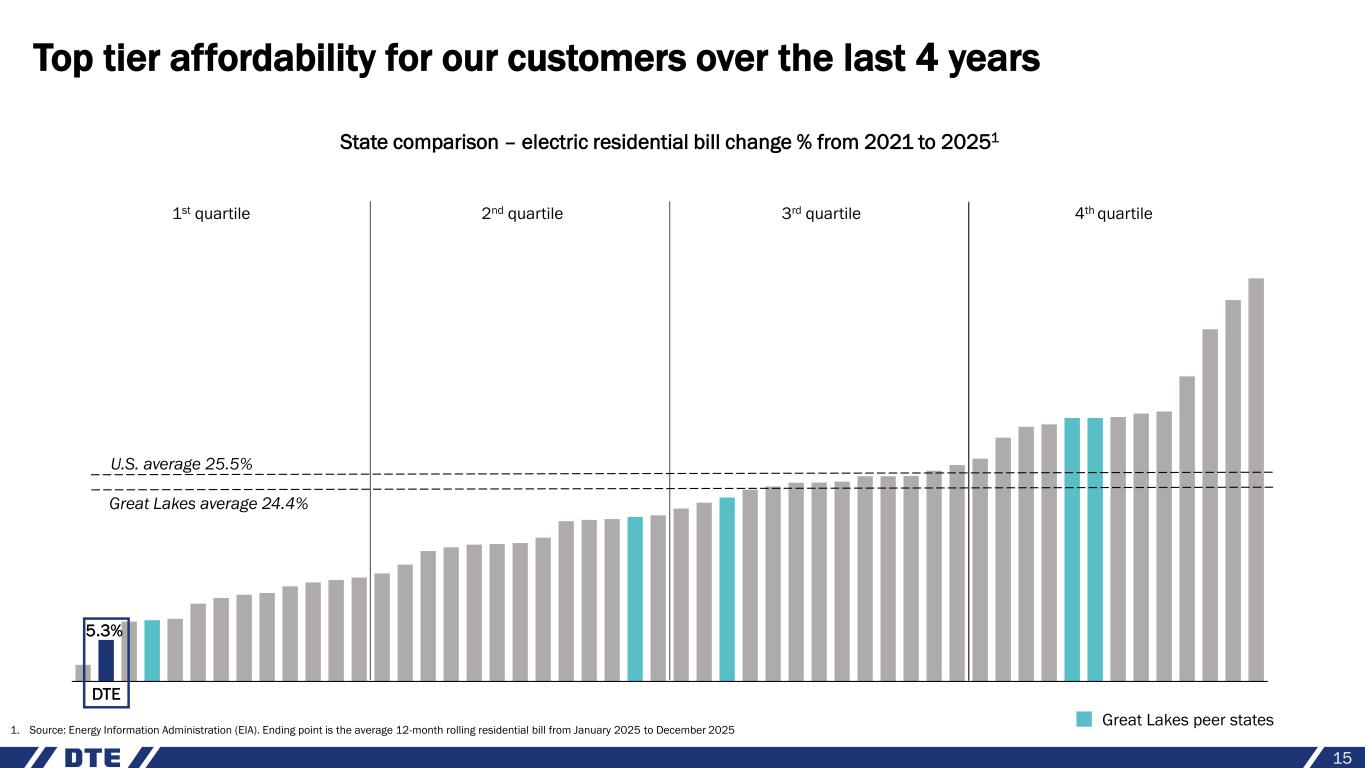 Top tier affordability for our customers over the last 4 years

State comparison – electric residential bill change % from 2021 to 2025$^1$

1$^{st}$ quartile

2$^{nd}$ quartile

3$^{rd}$ quartile

4$^{th}$ quartile

U.S. average 25.5%

Great Lakes average 24.4%

5.3%

DTE

Great Lakes peer states

1. Source: Energy Information Administration (EIA). Ending point is the average 12-month rolling residential bill from January 2025 to December 2025

DTE

15